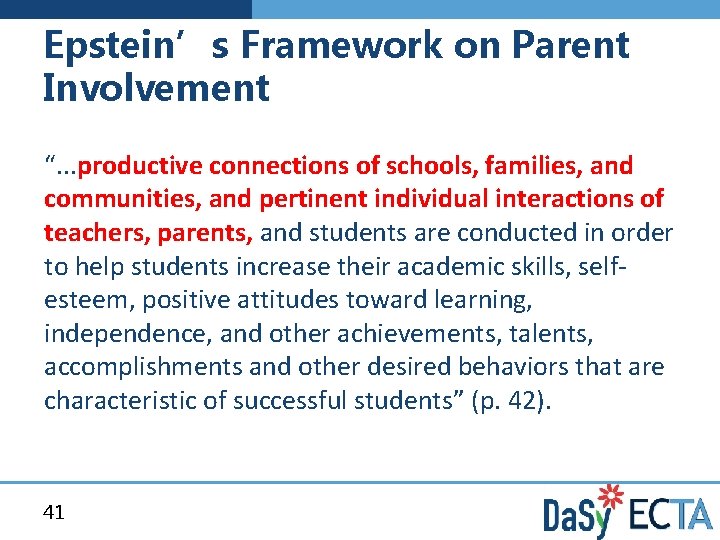 Epstein’s Framework on Parent Involvement

“…productive connections of schools, families, and communities, and pertinent individual interactions of teachers, parents, and students are conducted in order to help students increase their academic skills, self-esteem, positive attitudes toward learning, independence, and other achievements, talents, accomplishments and other desired behaviors that are characteristic of successful students” (p. 42).

41

DaSy ECTA